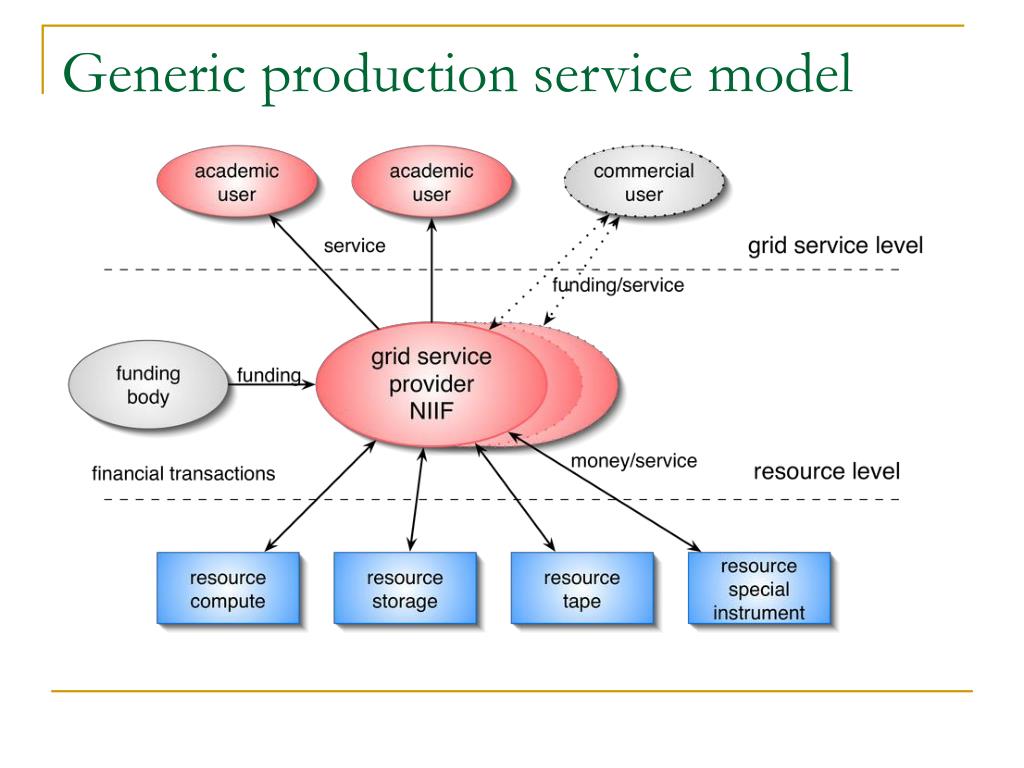 Generic production service model

academic user

academic user

commercial user

service

grid service level

funding/service

funding body

funding

grid service provider NIIF

financial transactions

money/service

resource level

resource compute

resource storage

resource tape

resource special instrument